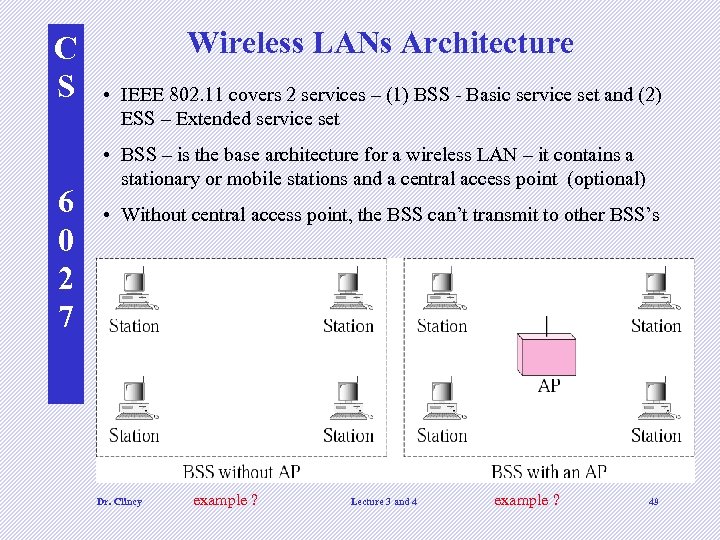 C
S

6
0
2
7

Wireless LANs Architecture

• IEEE 802.11 covers 2 services – (1) BSS - Basic service set and (2) ESS – Extended service set

• BSS – is the base architecture for a wireless LAN – it contains a stationary or mobile stations and a central access point (optional)

• Without central access point, the BSS can't transmit to other BSS's

Station
Station
Station
Station
BSS without AP

Station
Station
AP
Station
Station
BSS with an AP

Dr. Clincy example ? Lecture 3 and 4 example ? 48